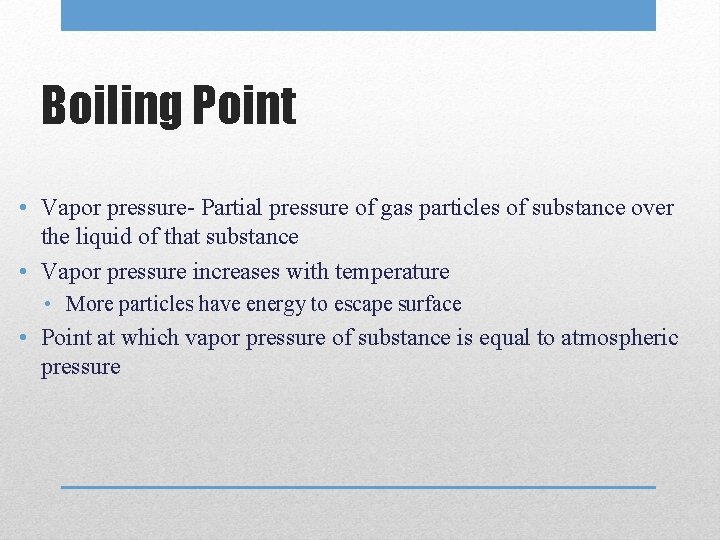 Boiling Point

• Vapor pressure- Partial pressure of gas particles of substance over the liquid of that substance
• Vapor pressure increases with temperature
  • More particles have energy to escape surface
• Point at which vapor pressure of substance is equal to atmospheric pressure